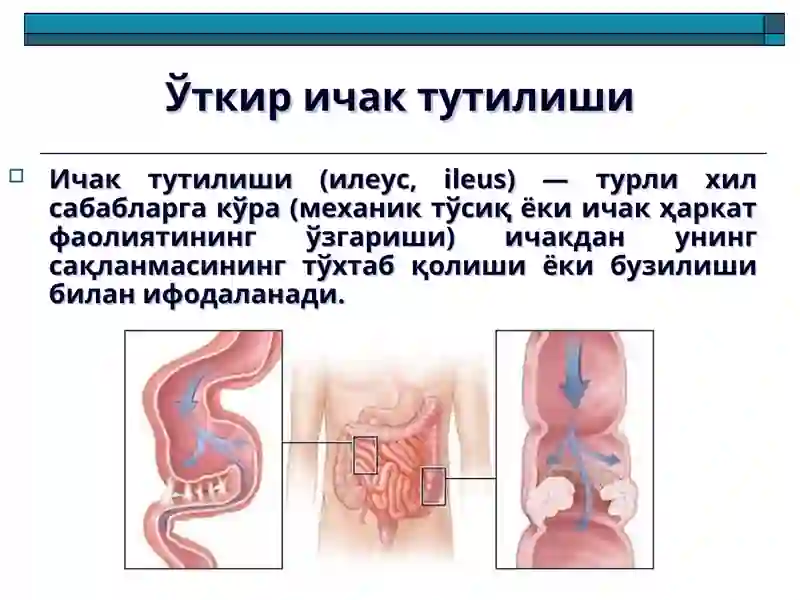 Ўткир ичак тутилиши

Ичак тутилиши (илеус, ileus) — турли хил сабабларга кўра (механик тўсиқ ёки ичак ҳаркат фаолиятининг ўзгариши) ичакдан унинг сақланмасининг тўхтаб қолиши ёки бузилиши билан ифодаланади.